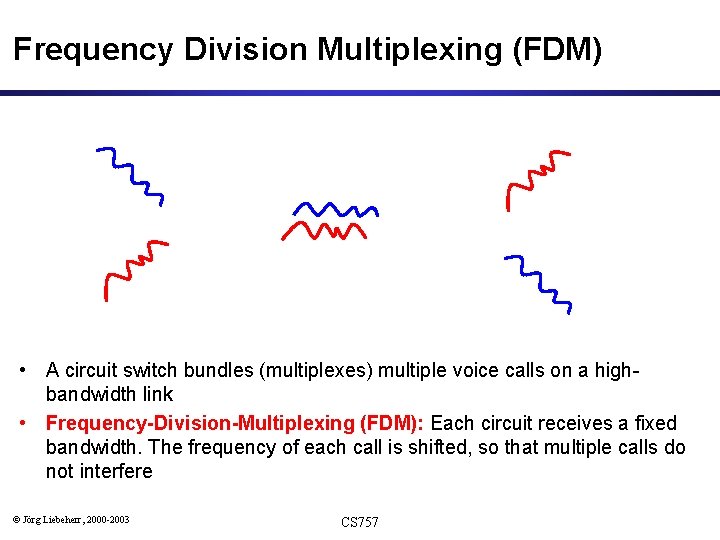 Frequency Division Multiplexing (FDM)

• A circuit switch bundles (multiplexes) multiple voice calls on a high-bandwidth link

• Frequency-Division-Multiplexing (FDM): Each circuit receives a fixed bandwidth. The frequency of each call is shifted, so that multiple calls do not interfere

© Jörg Liebeherr, 2000-2003

CS757